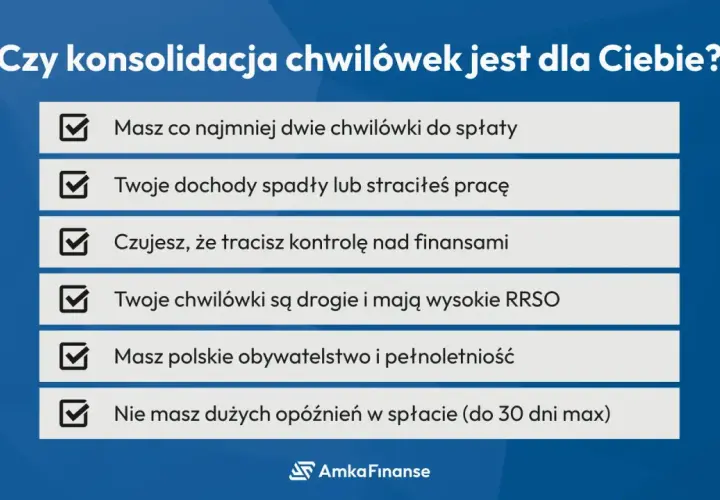 Czy konsolidacja chwilówek jest dla Ciebie?

Masz co najmniej dwie chwilówki do spłaty

Twoje dochody spadły lub straciłeś pracę

Czujesz, że tracisz kontrolę nad finansami

Twoje chwilówki są drogie i mają wysokie RRSO

Masz polskie obywatelstwo i pełnoletniość

Nie masz dużych opóźnień w spłacie (do 30 dni max)

AmkaFinanse